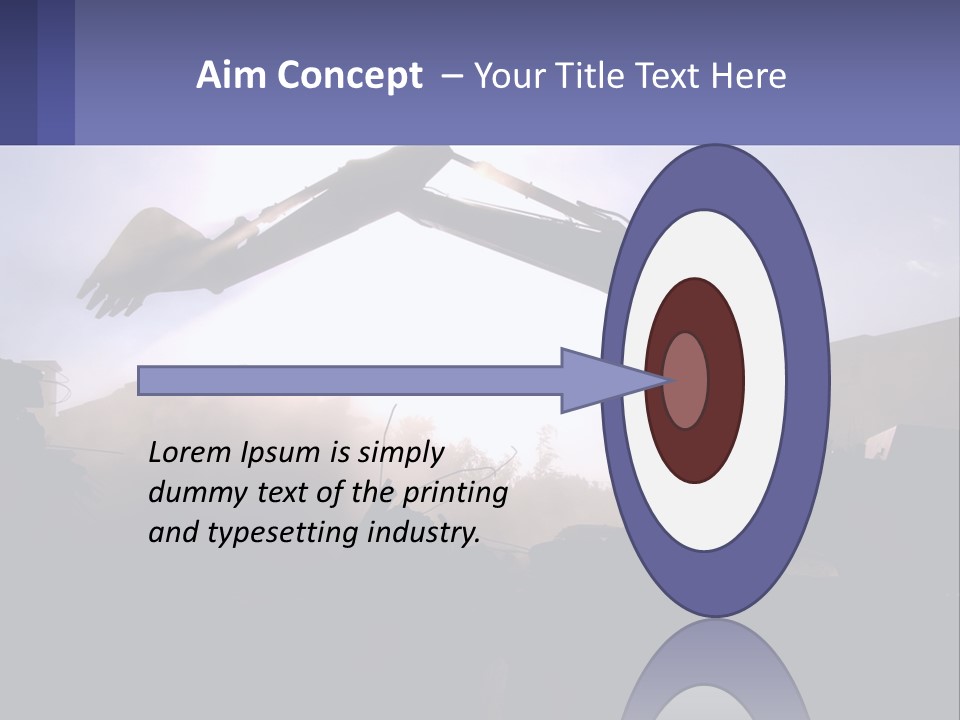 Aim Concept – Your Title Text Here

Lorem Ipsum is simply dummy text of the printing and typesetting industry.